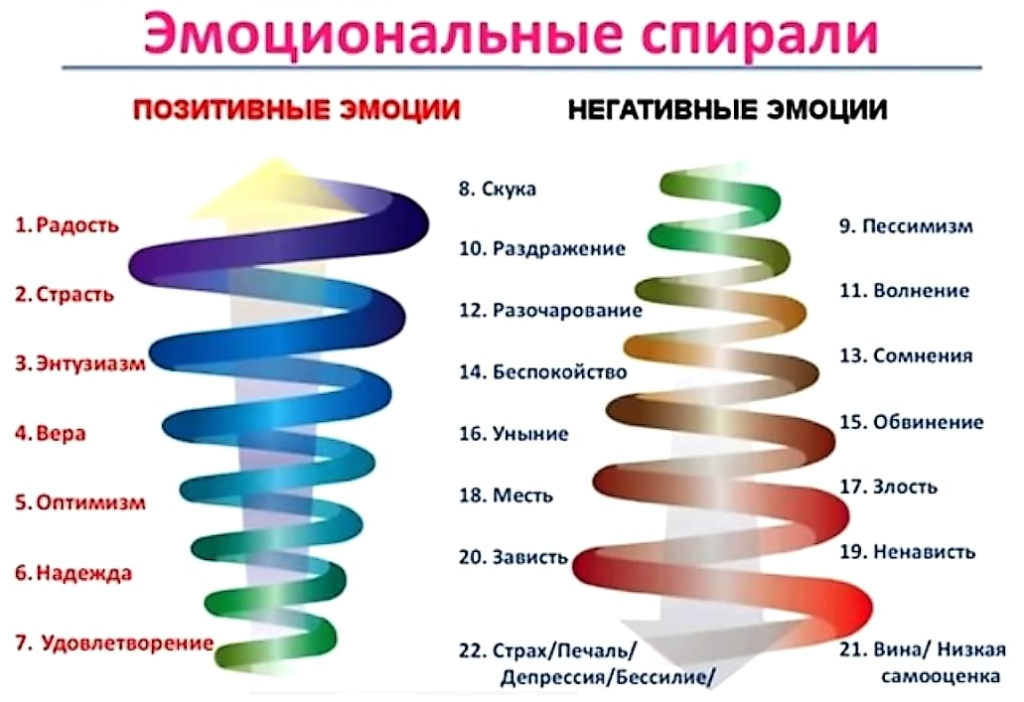 Эмоциональные спирали

ПОЗИТИВНЫЕ ЭМОЦИИ

1. Радость
2. Страсть
3. Энтузиазм
4. Вера
5. Оптимизм
6. Надежда
7. Удовлетворение

НЕГАТИВНЫЕ ЭМОЦИИ

8. Скука
10. Раздражение
12. Разочарование
14. Беспокойство
16. Уныние
18. Месть
20. Зависть
22. Страх/Печаль/ Депрессия/Бессилие/

9. Пессимизм
11. Волнение
13. Сомнения
15. Обвинение
17. Злость
19. Ненависть
21. Вина/ Низкая самооценка